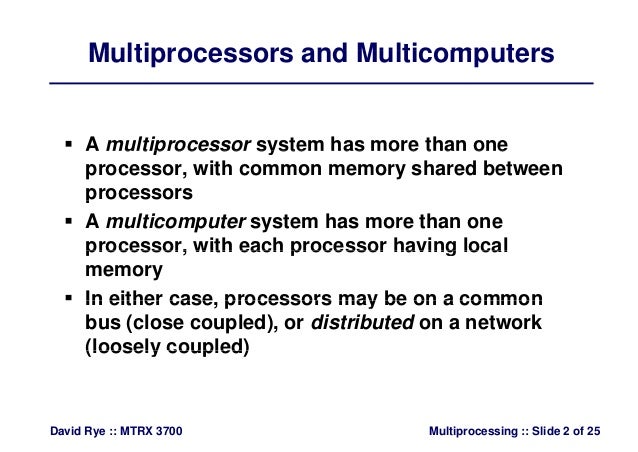 Multiprocessors and Multicomputers

▪ A multiprocessor system has more than one processor, with common memory shared between processors

▪ A multicomputer system has more than one processor, with each processor having local memory

▪ In either case, processors may be on a common bus (close coupled), or distributed on a network (loosely coupled)

David Rye :: MTRX 3700

Multiprocessing :: Slide 2 of 25